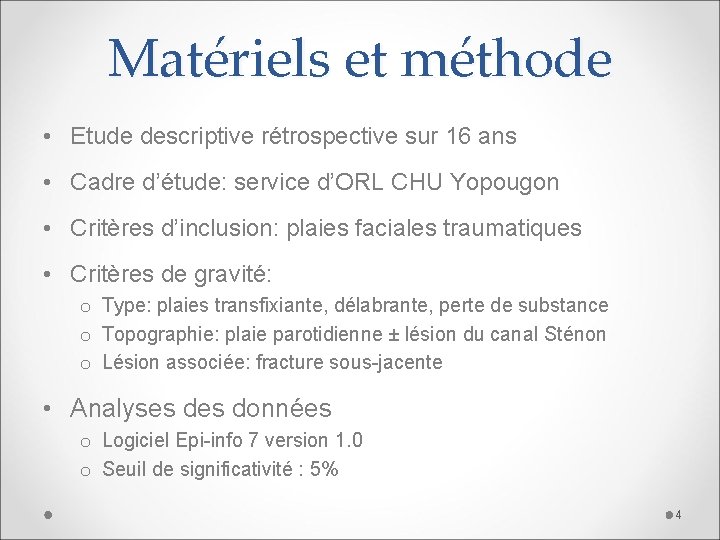 Matériels et méthode

• Etude descriptive rétrospective sur 16 ans

• Cadre d’étude: service d’ORL CHU Yopougon

• Critères d’inclusion: plaies faciales traumatiques

• Critères de gravité:
  o Type: plaies transfixiante, délabrante, perte de substance
  o Topographie: plaie parotidienne ± lésion du canal Sténon
  o Lésion associée: fracture sous-jacente

• Analyses des données
  o Logiciel Epi-info 7 version 1.0
  o Seuil de significativité : 5%

4